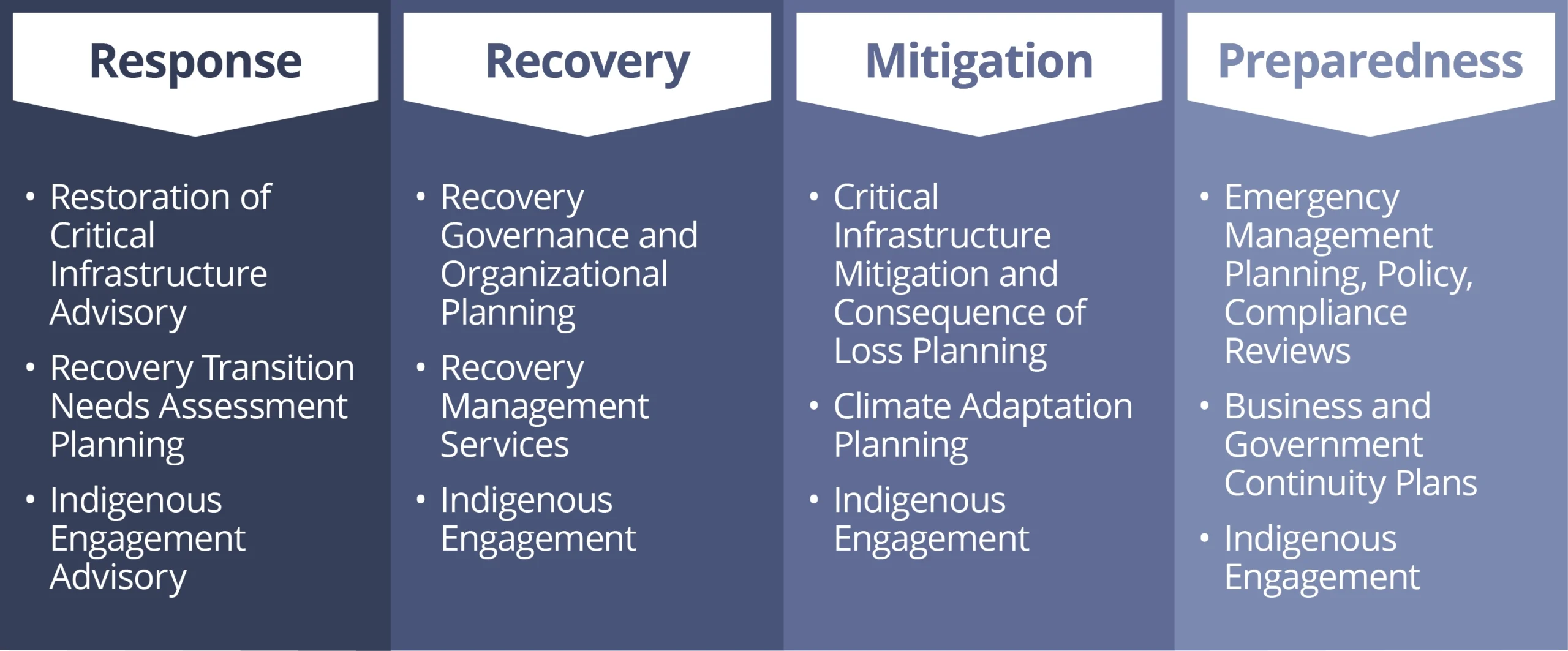 Response

• Restoration of Critical Infrastructure Advisory
• Recovery Transition Needs Assessment Planning
• Indigenous Engagement Advisory

Recovery

• Recovery Governance and Organizational Planning
• Recovery Management Services
• Indigenous Engagement

Mitigation

• Critical Infrastructure Mitigation and Consequence of Loss Planning
• Climate Adaptation Planning
• Indigenous Engagement

Preparedness

• Emergency Management Planning, Policy, Compliance Reviews
• Business and Government Continuity Plans
• Indigenous Engagement